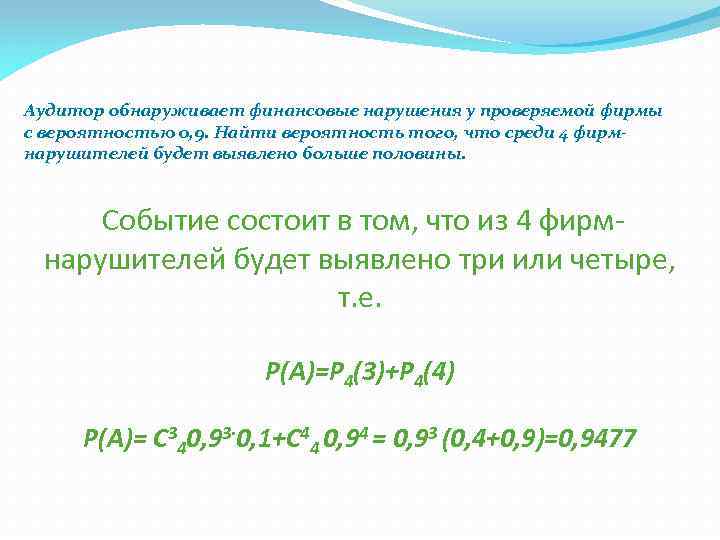 Аудитор обнаруживает финансовые нарушения у проверяемой фирмы с вероятностью 0,9. Найти вероятность того, что среди 4 фирм-нарушителей будет выявлено больше половины.

Событие состоит в том, что из 4 фирм-нарушителей будет выявлено три или четыре, т.е.

$P(A)=P_4(3)+P_4(4)$

$P(A)= C^3_4 0,9^3 \cdot 0,1+C^4_4 0,9^4 = 0,9^3 (0,4+0,9)=0,9477$